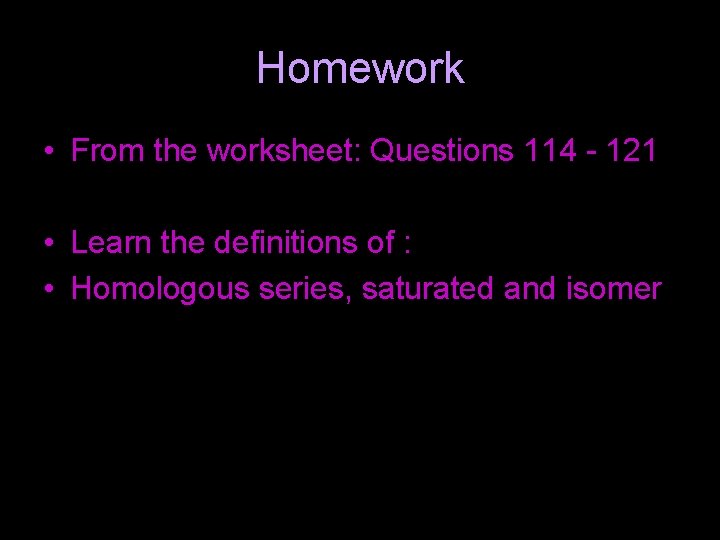 Homework

• From the worksheet: Questions 114 - 121

• Learn the definitions of :
• Homologous series, saturated and isomer